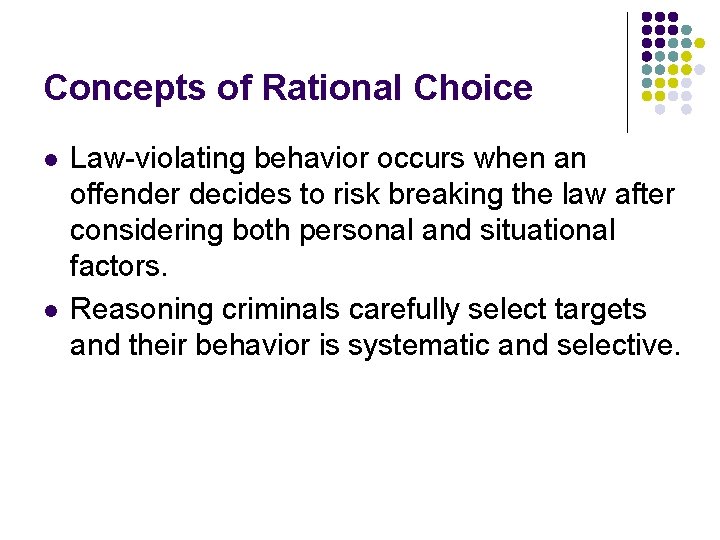 Concepts of Rational Choice

- Law-violating behavior occurs when an offender decides to risk breaking the law after considering both personal and situational factors.
- Reasoning criminals carefully select targets and their behavior is systematic and selective.